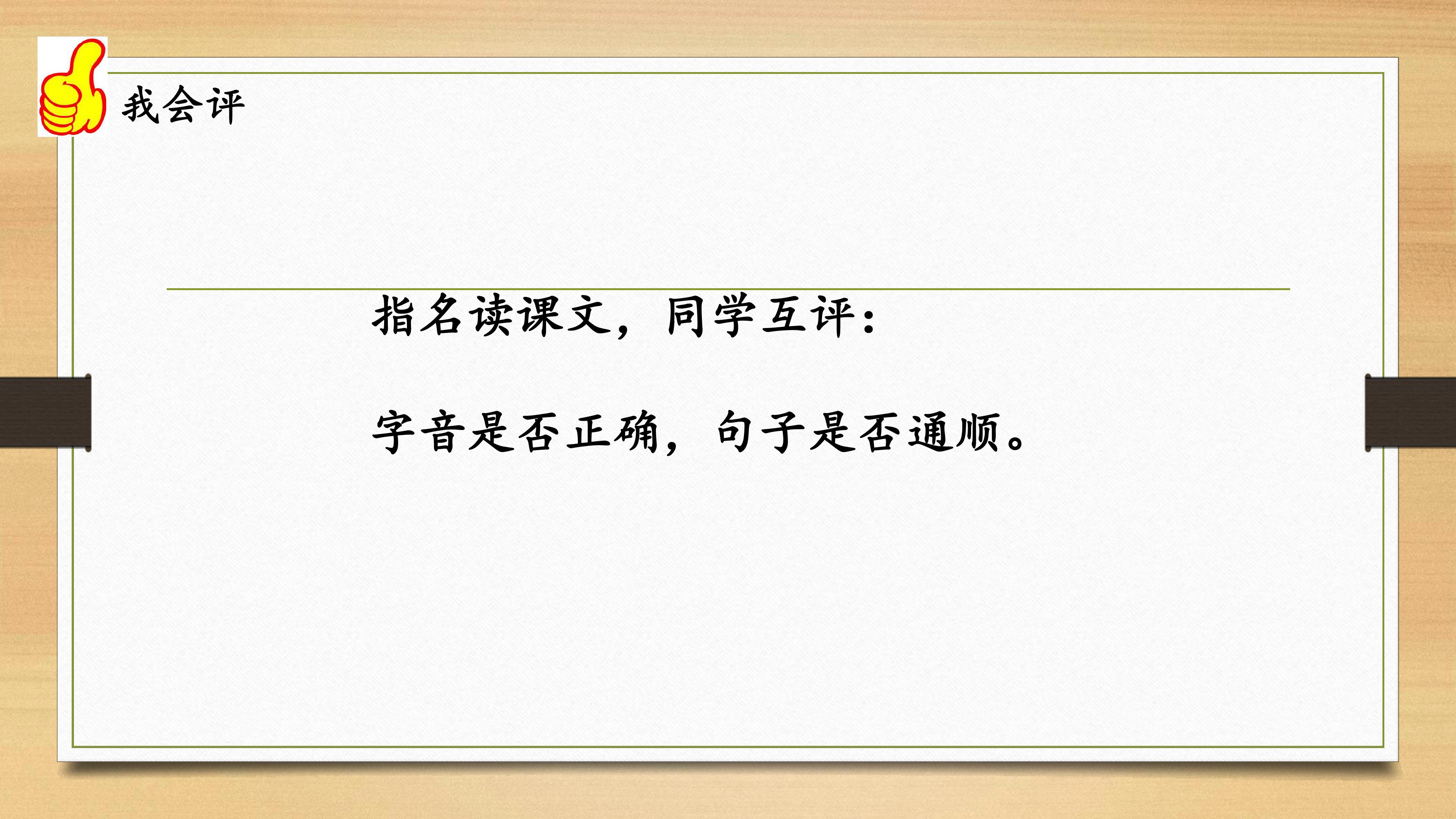 我会评

指名读课文，同学互评：

字音是否正确，句子是否通顺。